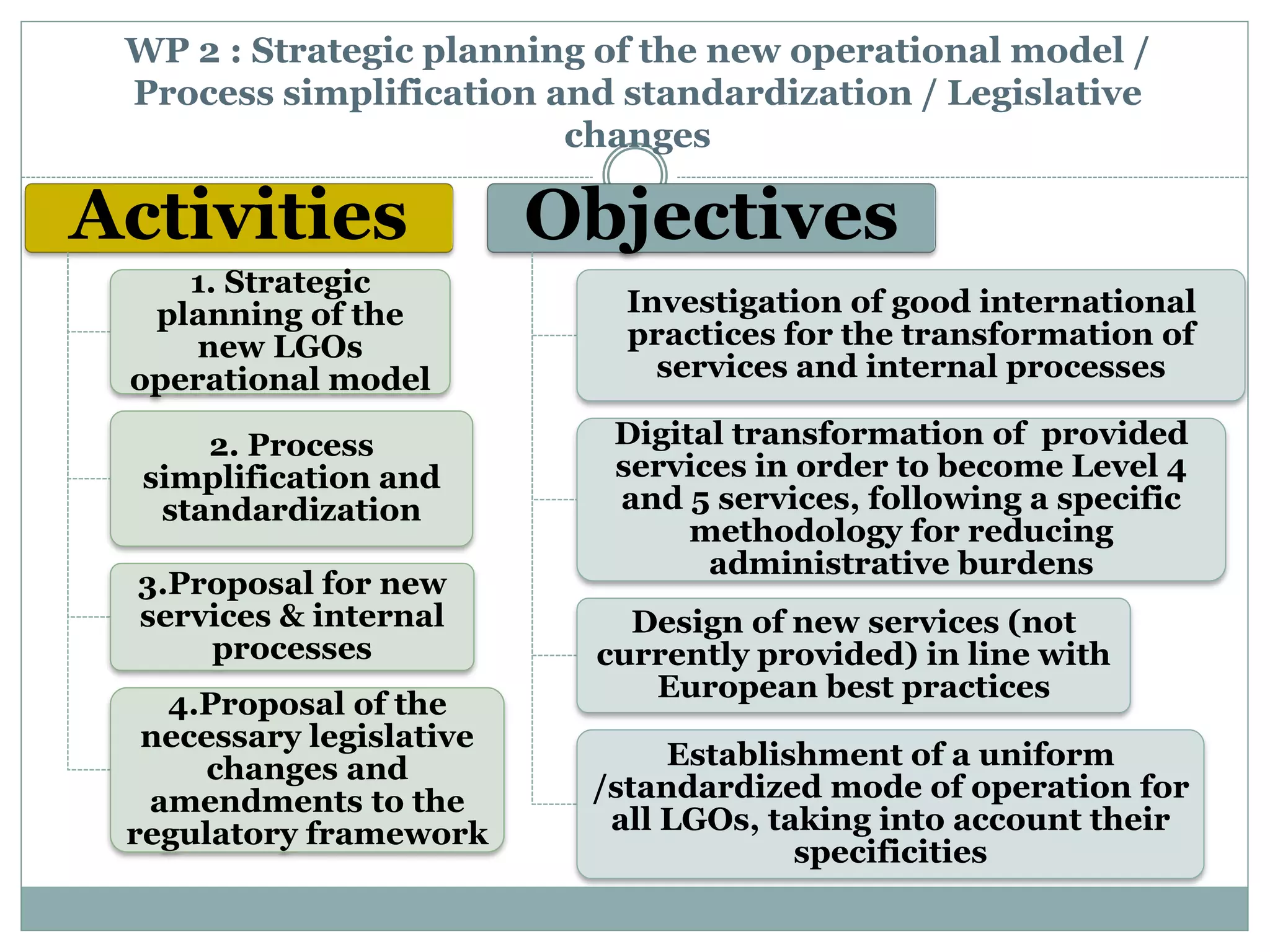 WP 2 : Strategic planning of the new operational model / Process simplification and standardization / Legislative changes

Activities

1. Strategic planning of the new LGOs operational model

2. Process simplification and standardization

3.Proposal for new services & internal processes

4.Proposal of the necessary legislative changes and amendments to the regulatory framework

Objectives

Investigation of good international practices for the transformation of services and internal processes

Digital transformation of provided services in order to become Level 4 and 5 services, following a specific methodology for reducing administrative burdens

Design of new services (not currently provided) in line with European best practices

Establishment of a uniform /standardized mode of operation for all LGOs, taking into account their specificities